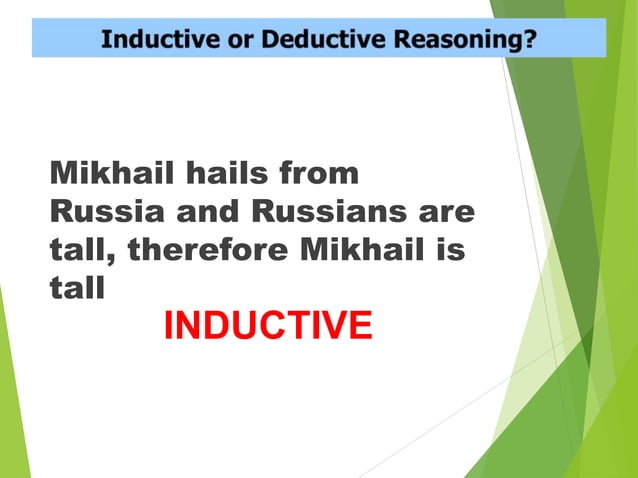 Inductive or Deductive Reasoning?

Mikhail hails from Russia and Russians are tall, therefore Mikhail is tall

INDUCTIVE